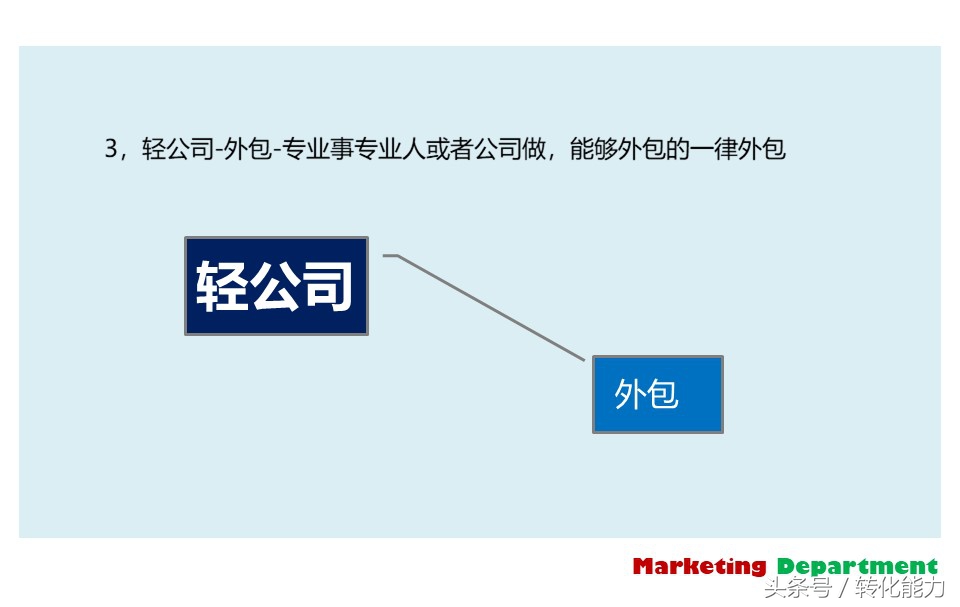 3，轻公司-外包-专业事专业人或者公司做，能够外包的一律外包

轻公司

外包

Marketing Department

头条号 / 转化能力